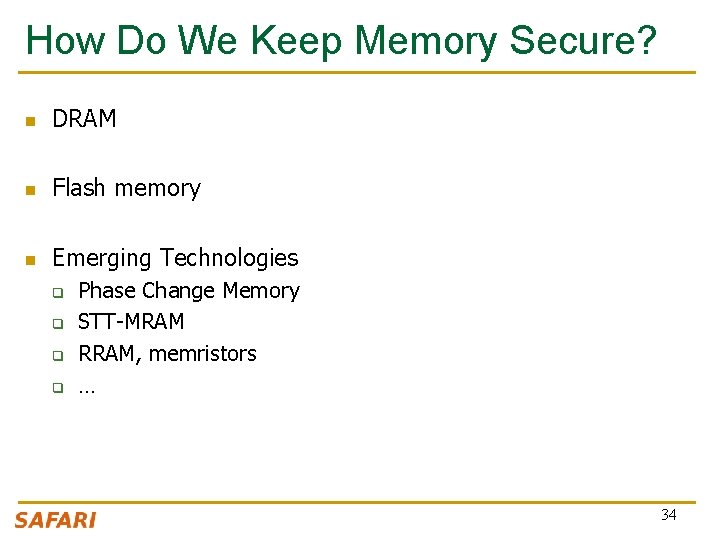 How Do We Keep Memory Secure?

- DRAM

- Flash memory

- Emerging Technologies
  - Phase Change Memory
  - STT-MRAM
  - RRAM, memristors
  - …

SAFARI

34